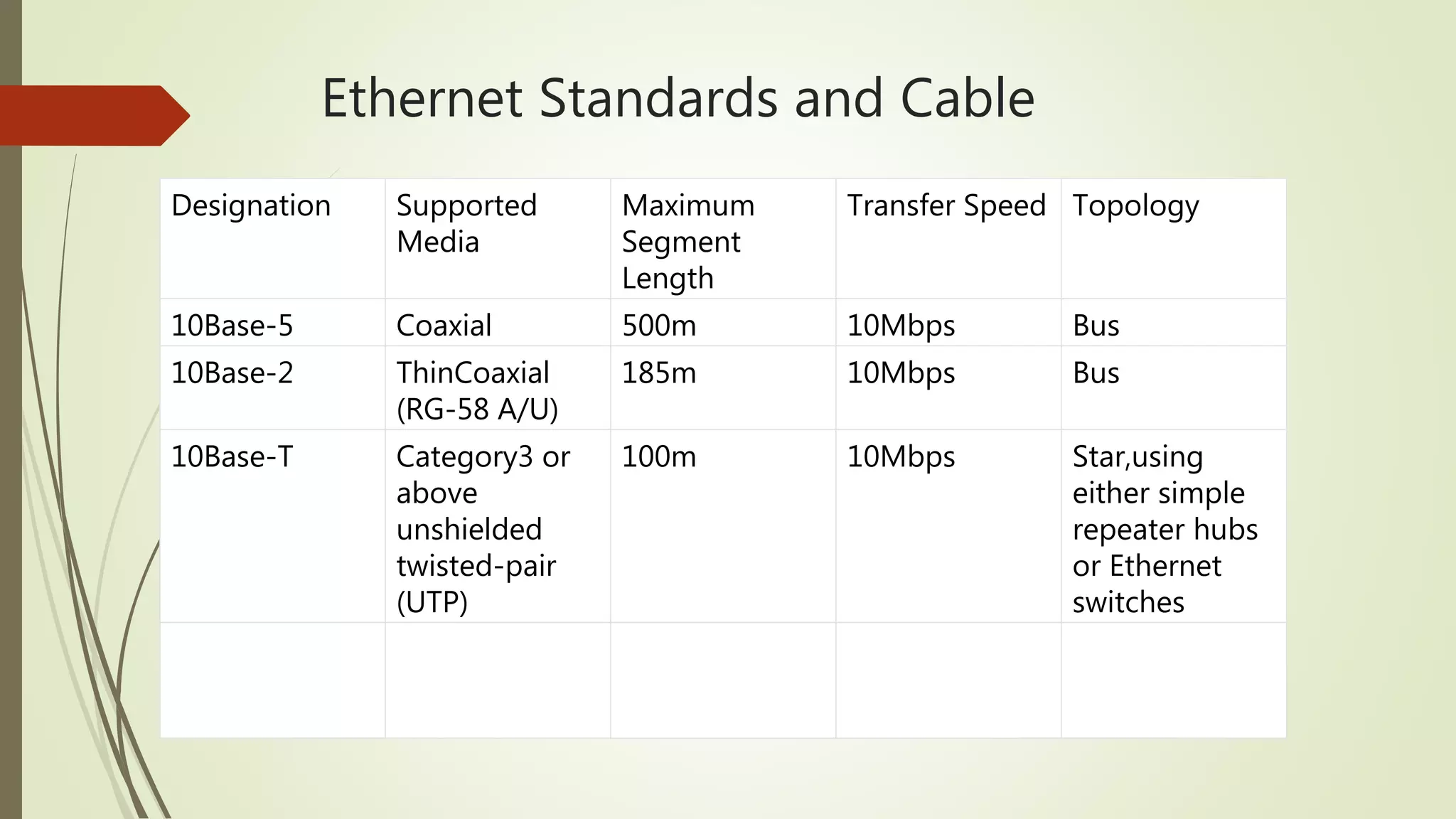 Ethernet Standards and Cable

| Designation | Supported Media | Maximum Segment Length | Transfer Speed | Topology |
|---|---|---|---|---|
| 10Base-5 | Coaxial | 500m | 10Mbps | Bus |
| 10Base-2 | ThinCoaxial (RG-58 A/U) | 185m | 10Mbps | Bus |
| 10Base-T | Category3 or above unshielded twisted-pair (UTP) | 100m | 10Mbps | Star,using either simple repeater hubs or Ethernet switches |
| | | | | |